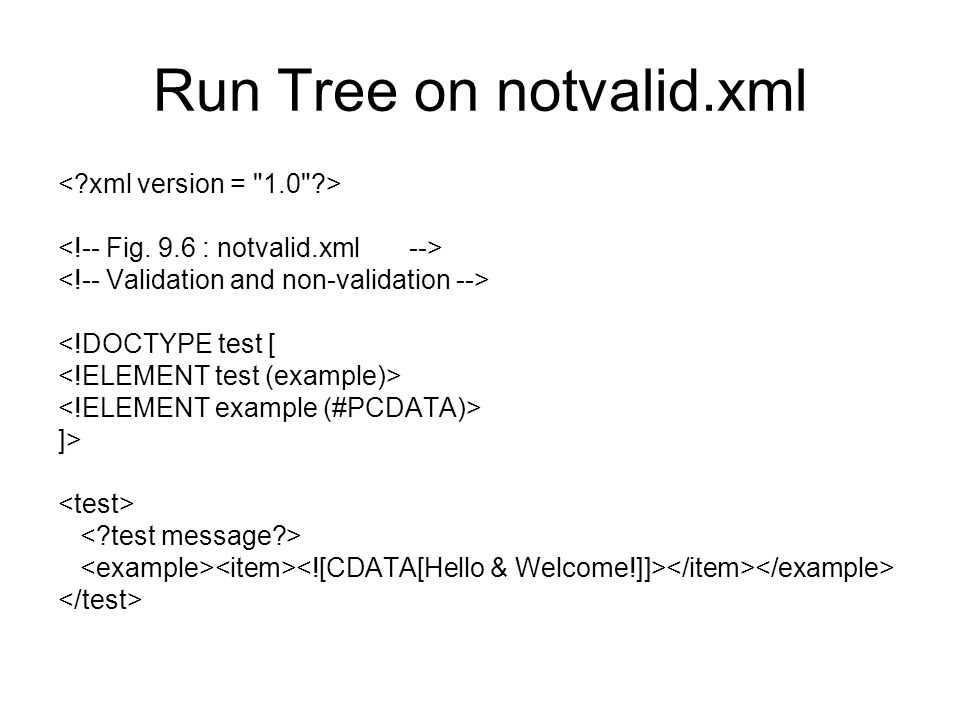 Run Tree on notvalid.xml

<?xml version = "1.0"?>

<!-- Fig. 9.6 : notvalid.xml -->
<!-- Validation and non-validation -->

<!DOCTYPE test [
<!ELEMENT test (example)>
<!ELEMENT example (#PCDATA)>
]>

<test>
<?test message?>
<example><item><![CDATA[Hello & Welcome!]]></item></example>
</test>